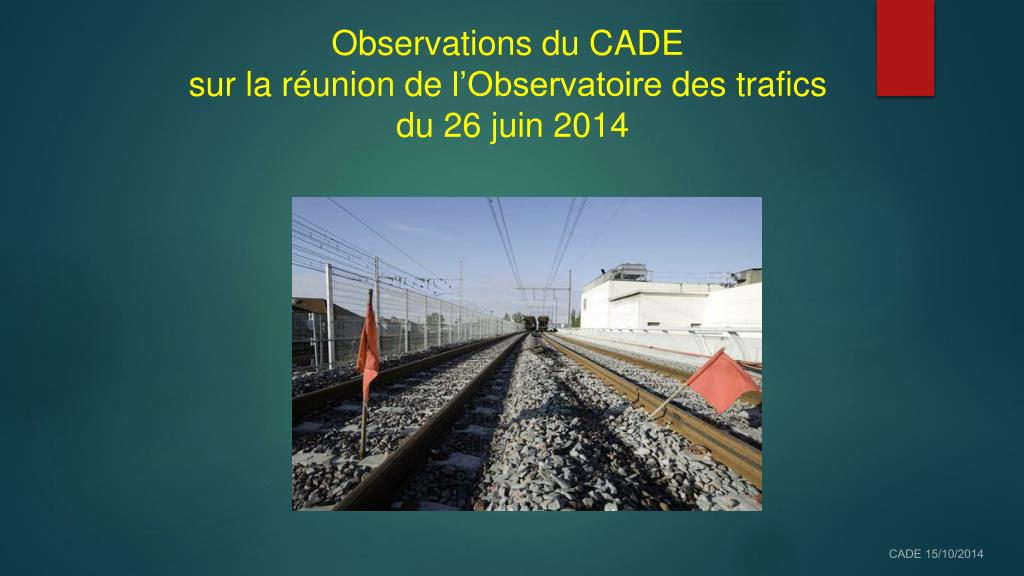 Observations du CADE
sur la réunion de l’Observatoire des trafics
du 26 juin 2014

CADE 15/10/2014